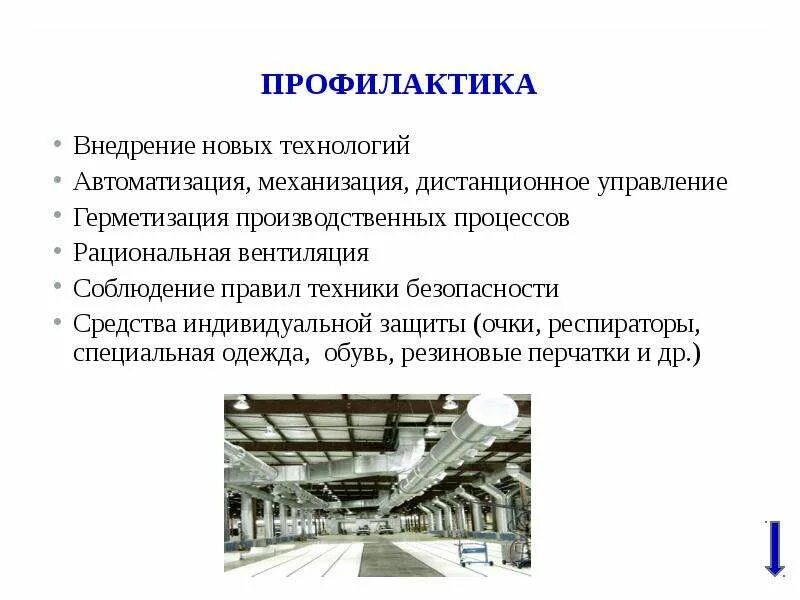 ПРОФИЛАКТИКА

• Внедрение новых технологий
• Автоматизация, механизация, дистанционное управление
• Герметизация производственных процессов
• Рациональная вентиляция
• Соблюдение правил техники безопасности
• Средства индивидуальной защиты (очки, респираторы, специальная одежда, обувь, резиновые перчатки и др.)